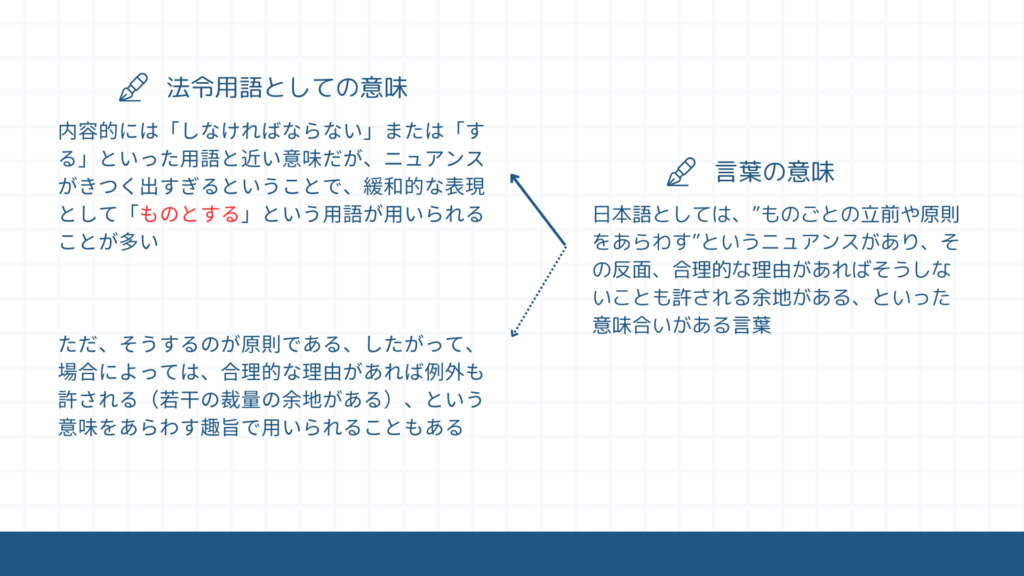 法令用語としての意味

内容的には「しなければならない」または「する」といった用語と近い意味だが、ニュアンスがきつく出すぎるということで、緩和的な表現として「ものとする」という用語が用いられることが多い

ただ、そうするのが原則である、したがって、場合によっては、合理的な理由があれば例外も許される（若干の裁量の余地がある）、という意味をあらわす趣旨で用いられることもある

言葉の意味

日本語としては、”ものごとの立前や原則をあらわす”というニュアンスがあり、その反面、合理的な理由があればそうしないことも許される余地がある、といった意味合いがある言葉